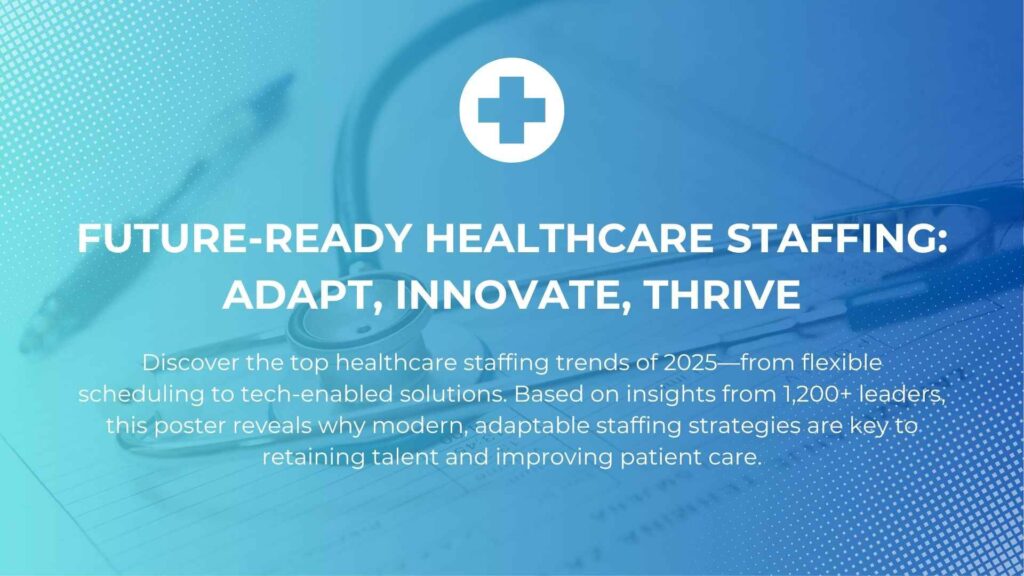 FUTURE-READY HEALTHCARE STAFFING: ADAPT, INNOVATE, THRIVE

Discover the top healthcare staffing trends of 2025—from flexible scheduling to tech-enabled solutions. Based on insights from 1,200+ leaders, this poster reveals why modern, adaptable staffing strategies are key to retaining talent and improving patient care.